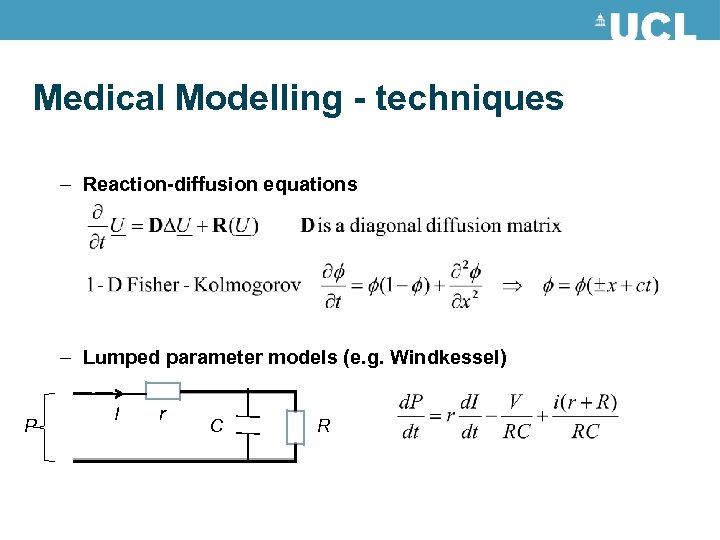 UCL

Medical Modelling - techniques

– Reaction-diffusion equations

$\frac{\partial}{\partial t}\underline{U} = \mathbf{D}\Delta\underline{U} + \mathbf{R}(\underline{U})$ $\mathbf{D}$ is a diagonal diffusion matrix

1 - D Fisher - Kolmogorov $\frac{\partial \phi}{\partial t} = \phi(1-\phi) + \frac{\partial^2 \phi}{\partial x^2} \Rightarrow \phi = \phi(\pm x + ct)$

– Lumped parameter models (e.g. Windkessel)

P I r C R

$\frac{dP}{dt} = r\frac{dI}{dt} - \frac{V}{RC} + \frac{i(r+R)}{RC}$